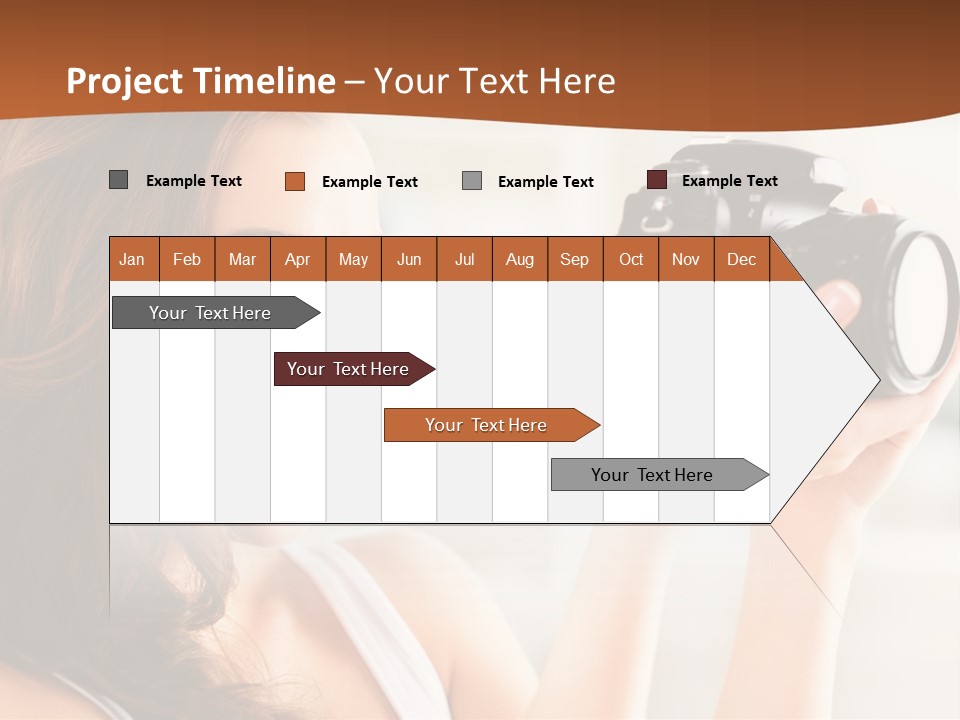 Project Timeline – Your Text Here

Example Text
Example Text
Example Text
Example Text

| Jan | Feb | Mar | Apr | May | Jun | Jul | Aug | Sep | Oct | Nov | Dec |
|---|---|---|---|---|---|---|---|---|---|---|---|

Your Text Here

Your Text Here

Your Text Here

Your Text Here